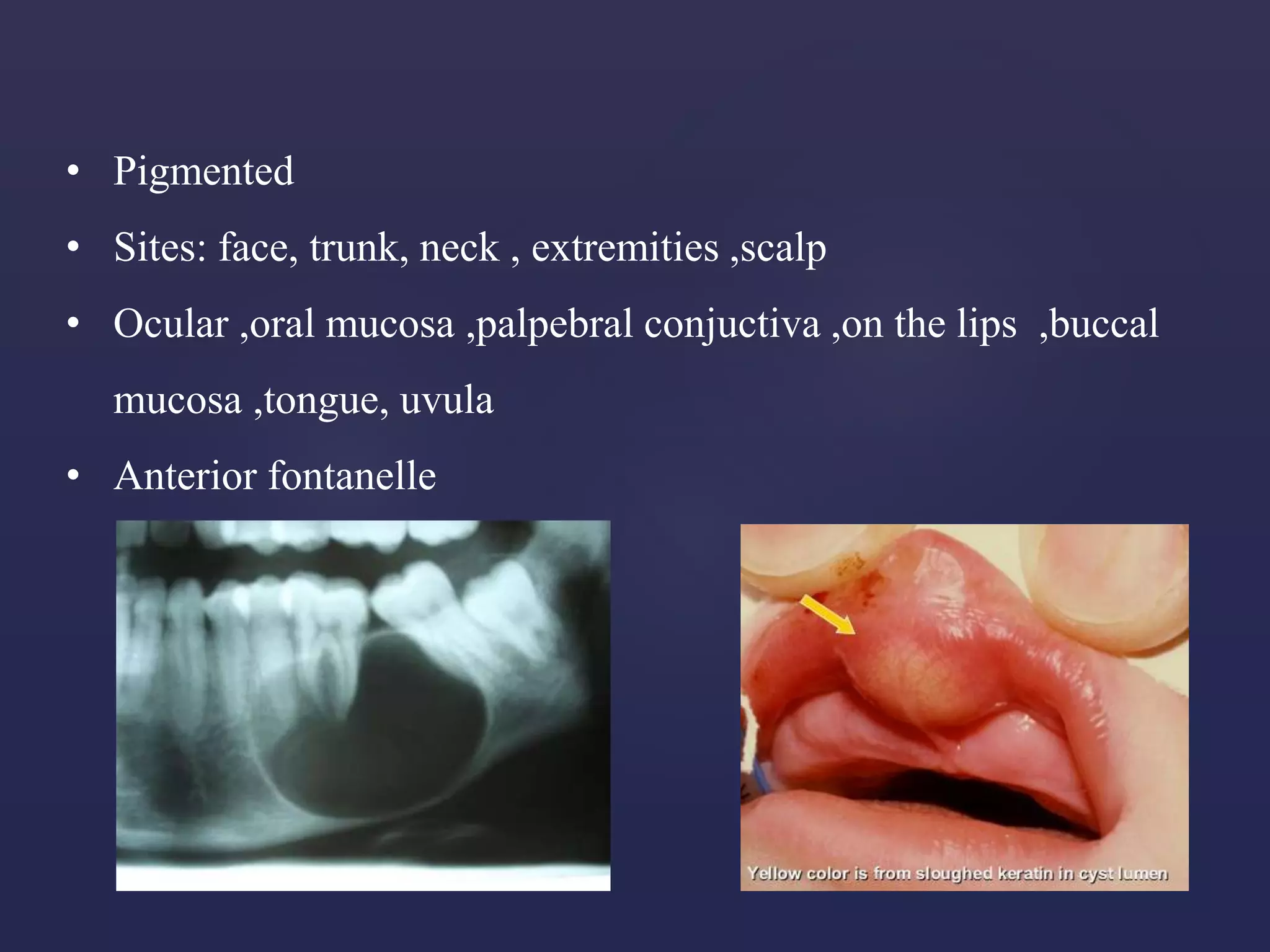 • Pigmented
• Sites: face, trunk, neck , extremities ,scalp
• Ocular ,oral mucosa ,palpebral conjuctiva ,on the lips ,buccal mucosa ,tongue, uvula
• Anterior fontanelle

Yellow color is from sloughed keratin in cyst lumen